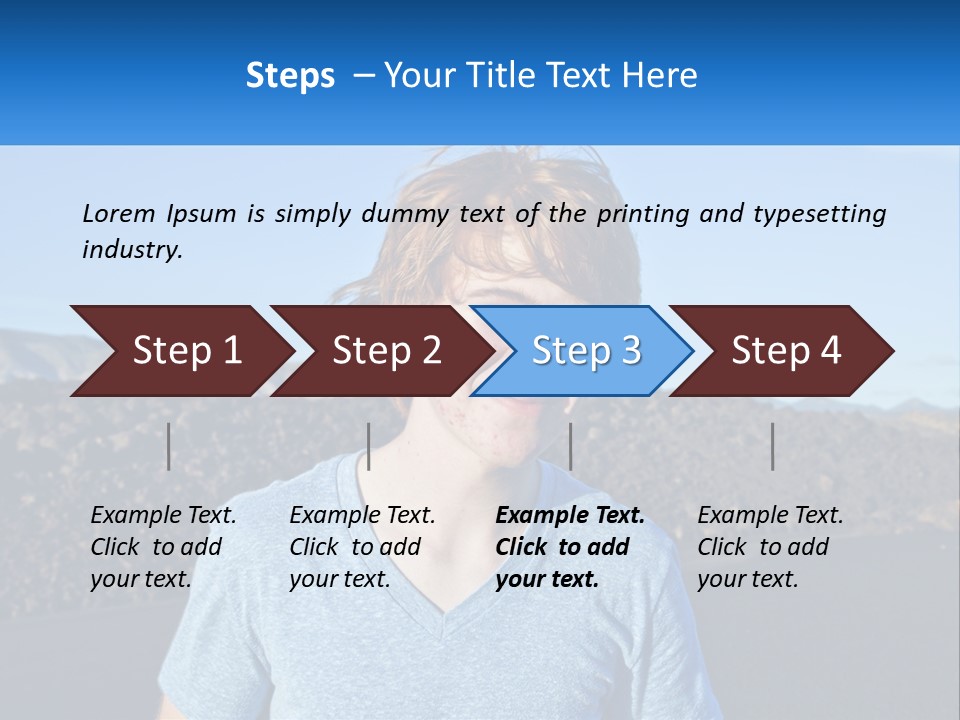 Steps – Your Title Text Here

Lorem Ipsum is simply dummy text of the printing and typesetting industry.

Step 1

Step 2

Step 3

Step 4

Example Text. Click to add your text.

Example Text. Click to add your text.

Example Text. Click to add your text.

Example Text. Click to add your text.